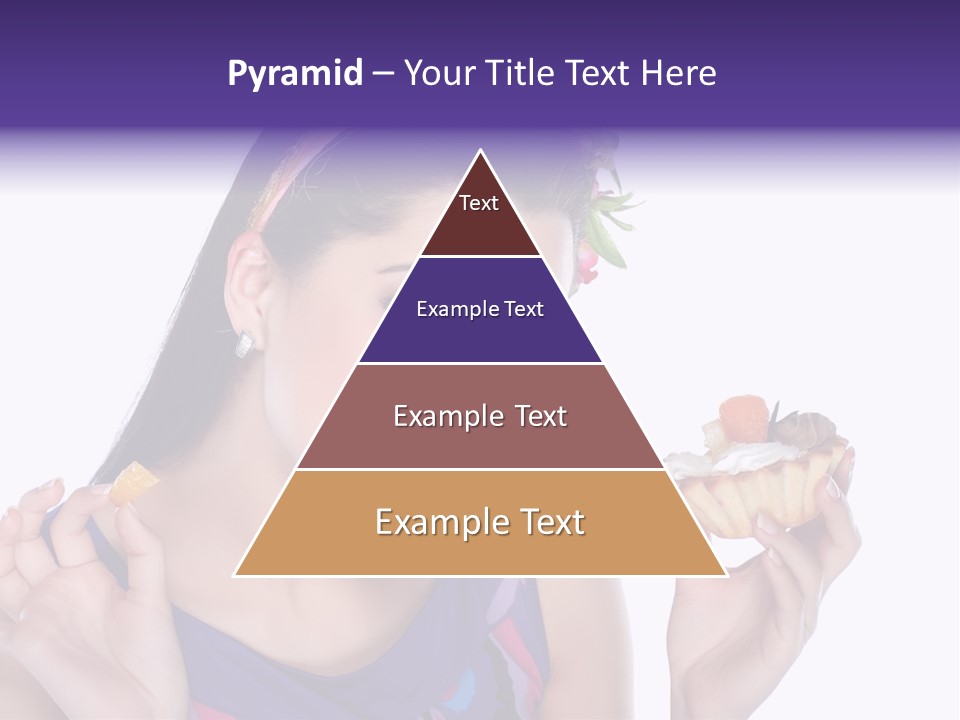 Pyramid – Your Title Text Here

Text

Example Text

Example Text

Example Text